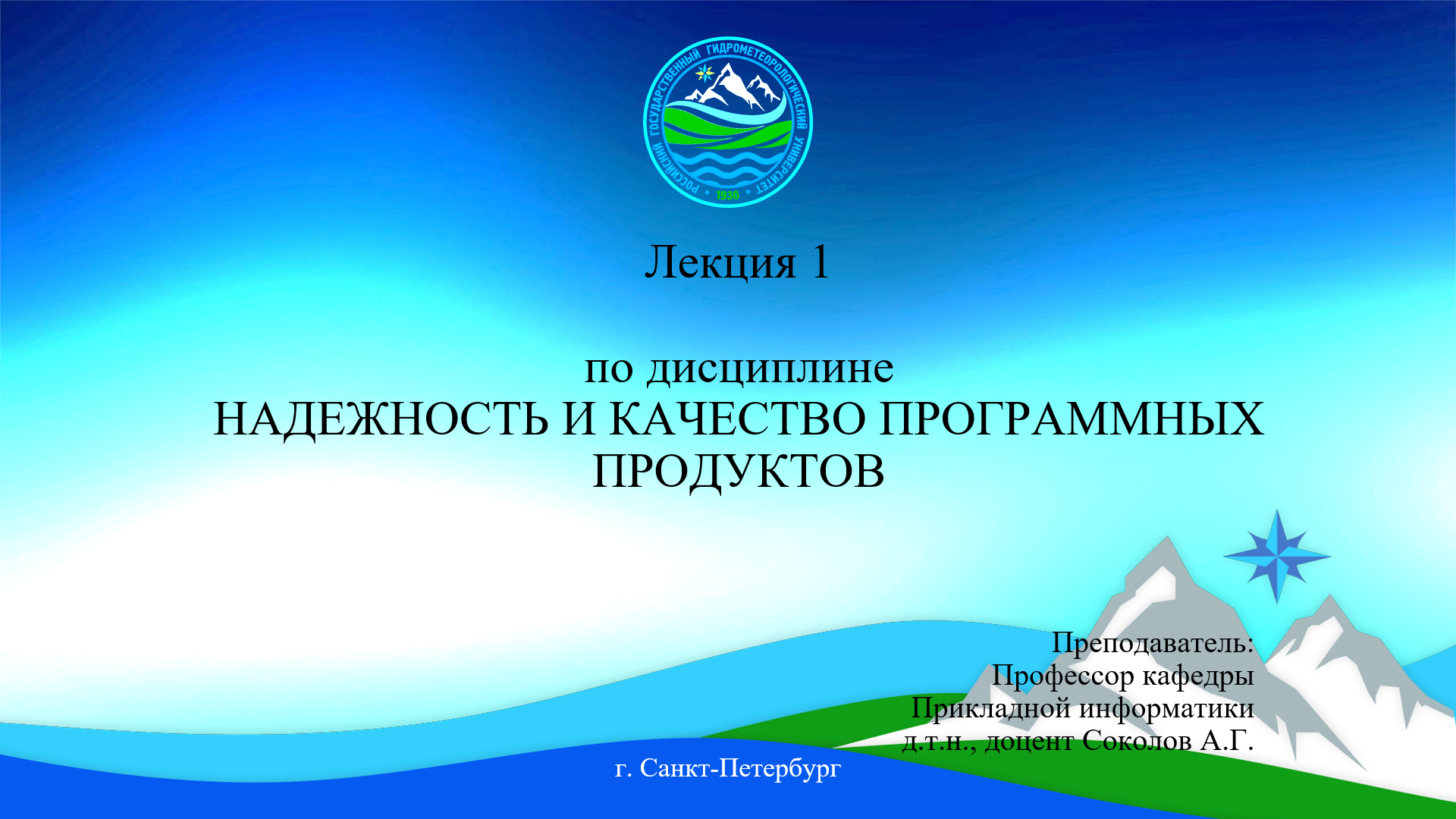 РОССИЙСКИЙ ГОСУДАРСТВЕННЫЙ ГИДРОМЕТЕОРОЛОГИЧЕСКИЙ УНИВЕРСИТЕТ
1930

Лекция 1

по дисциплине
НАДЕЖНОСТЬ И КАЧЕСТВО ПРОГРАММНЫХ ПРОДУКТОВ

Преподаватель:
Профессор кафедры
Прикладной информатики
д.т.н., доцент Соколов А.Г.

г. Санкт-Петербург